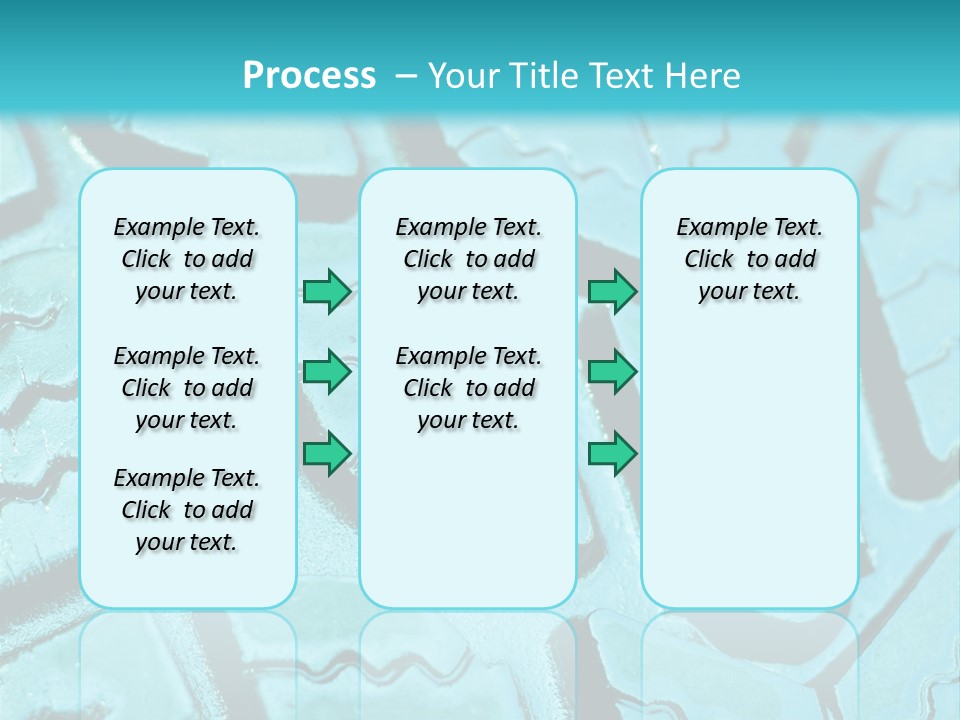 Process – Your Title Text Here

Example Text. Click to add your text.

Example Text. Click to add your text.

Example Text. Click to add your text.

Example Text. Click to add your text.

Example Text. Click to add your text.

Example Text. Click to add your text.